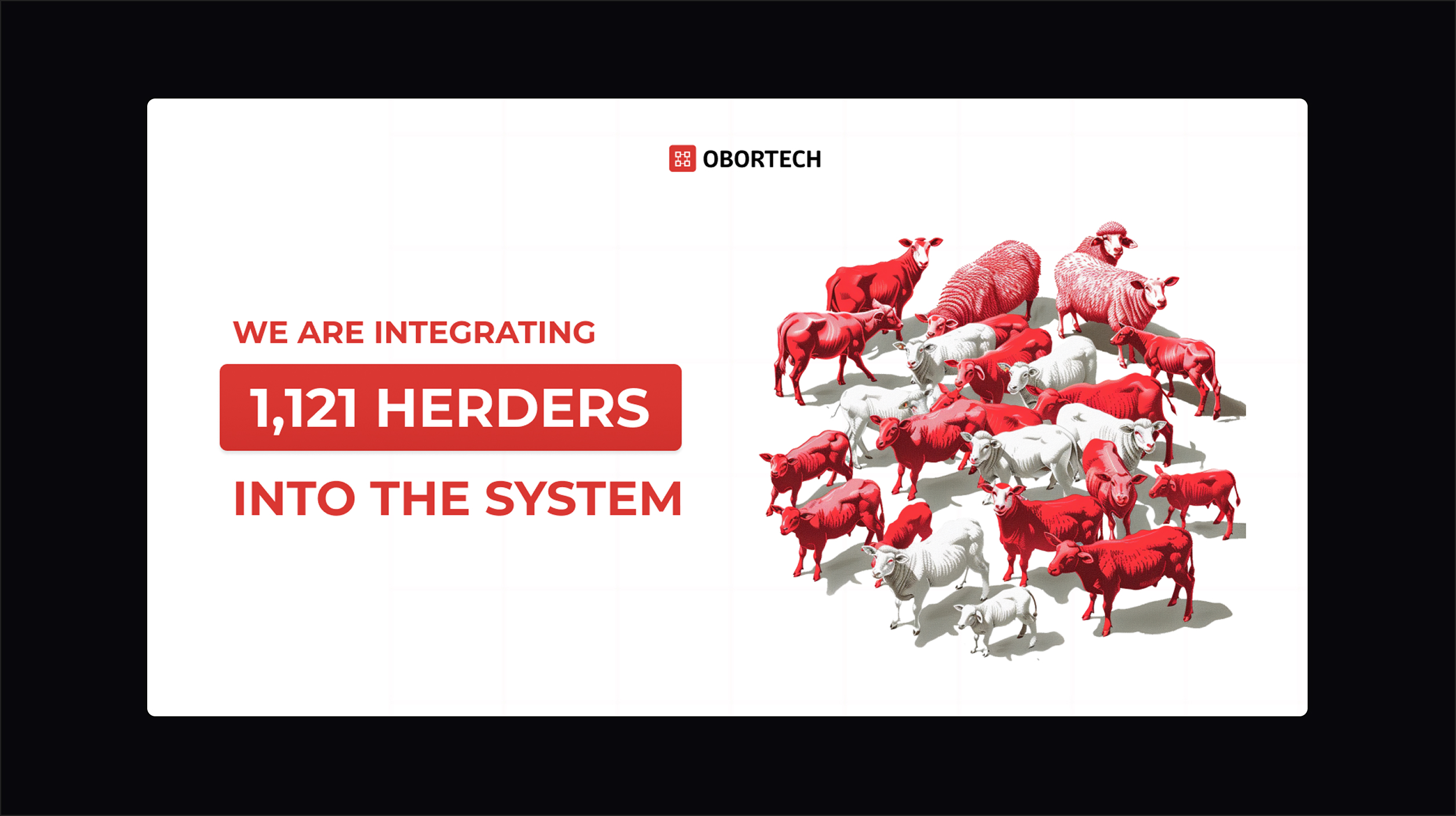 OBORTECH

WE ARE INTEGRATING

1,121 HERDERS

INTO THE SYSTEM